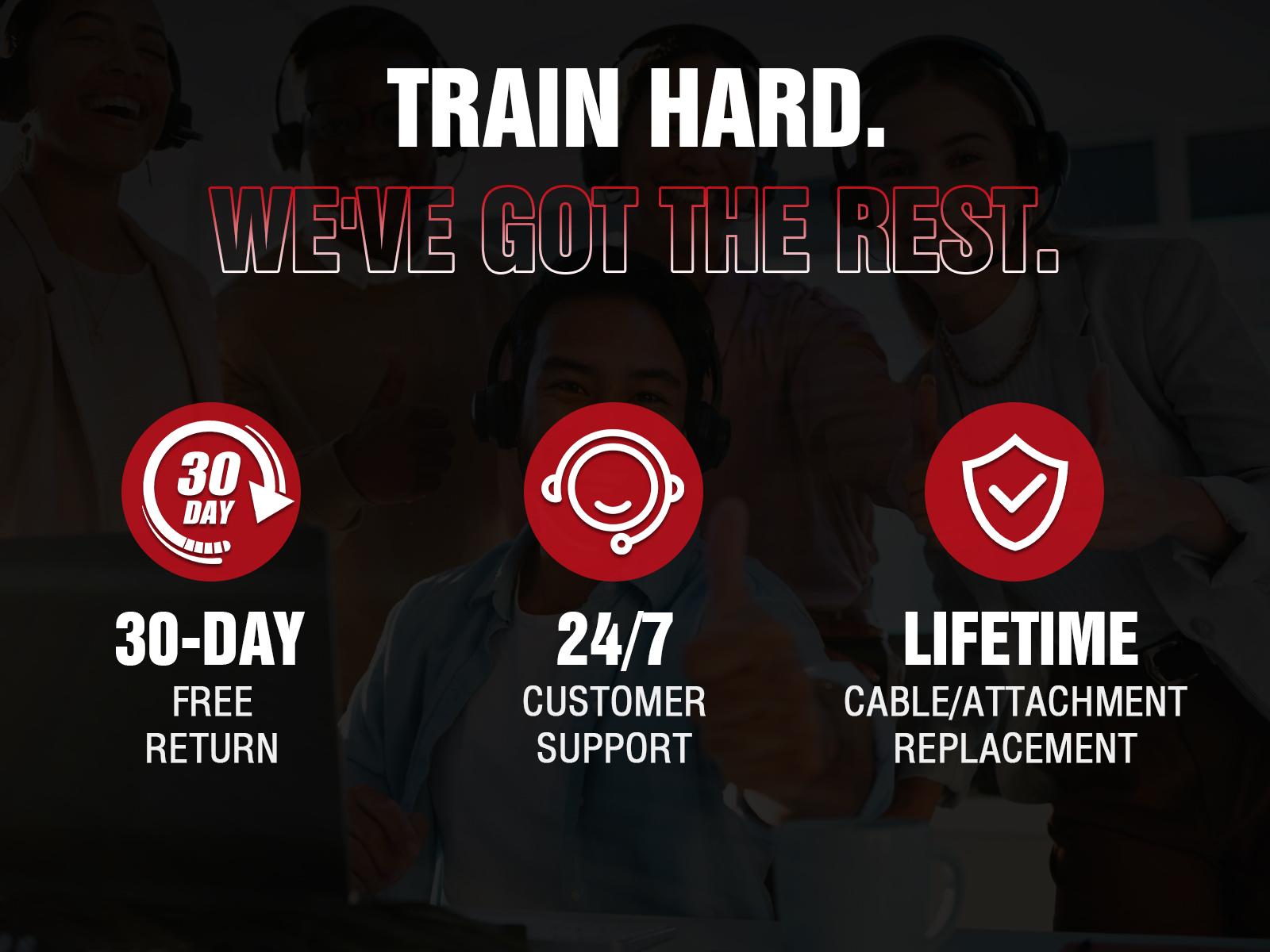 TRAIN HARD.
WE'VE GOT THE REST.

30 DAY

30-DAY
FREE RETURN

24/7
CUSTOMER SUPPORT

LIFETIME
CABLE/ATTACHMENT REPLACEMENT